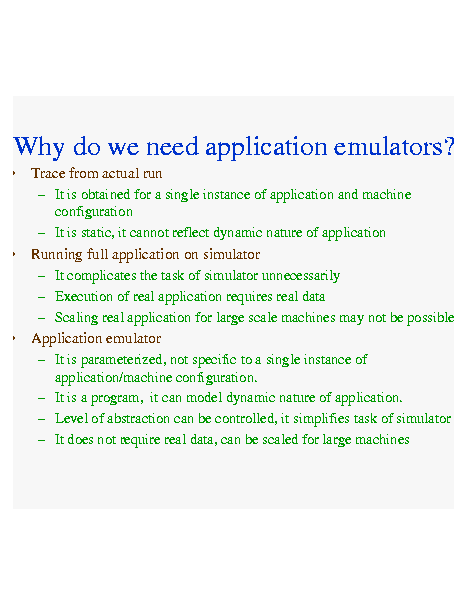 Why do we need application emulators?

• Trace from actual run
  – It is obtained for a single instance of application and machine configuration
  – It is static, it cannot reflect dynamic nature of application
• Running full application on simulator
  – It complicates the task of simulator unnecessarily
  – Execution of real application requires real data
  – Scaling real application for large scale machines may not be possible
• Application emulator
  – It is parameterized, not specific to a single instance of application/machine configuration.
  – It is a program, it can model dynamic nature of application.
  – Level of abstraction can be controlled, it simplifies task of simulator
  – It does not require real data, can be scaled for large machines